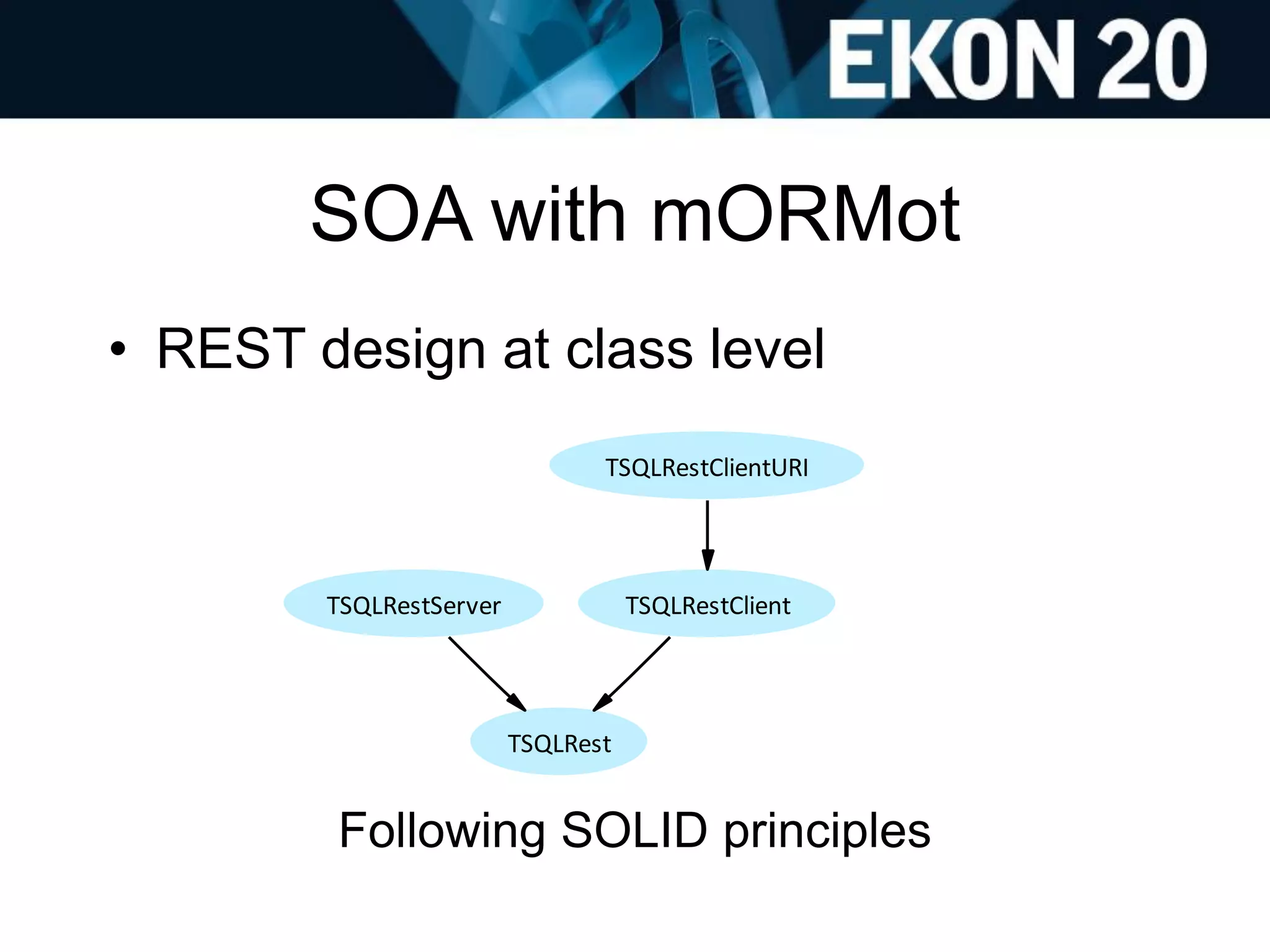 EKON 20

SOA with mORMot

• REST design at class level

TSQLRestClientURI

TSQLRestServer

TSQLRestClient

TSQLRest

Following SOLID principles